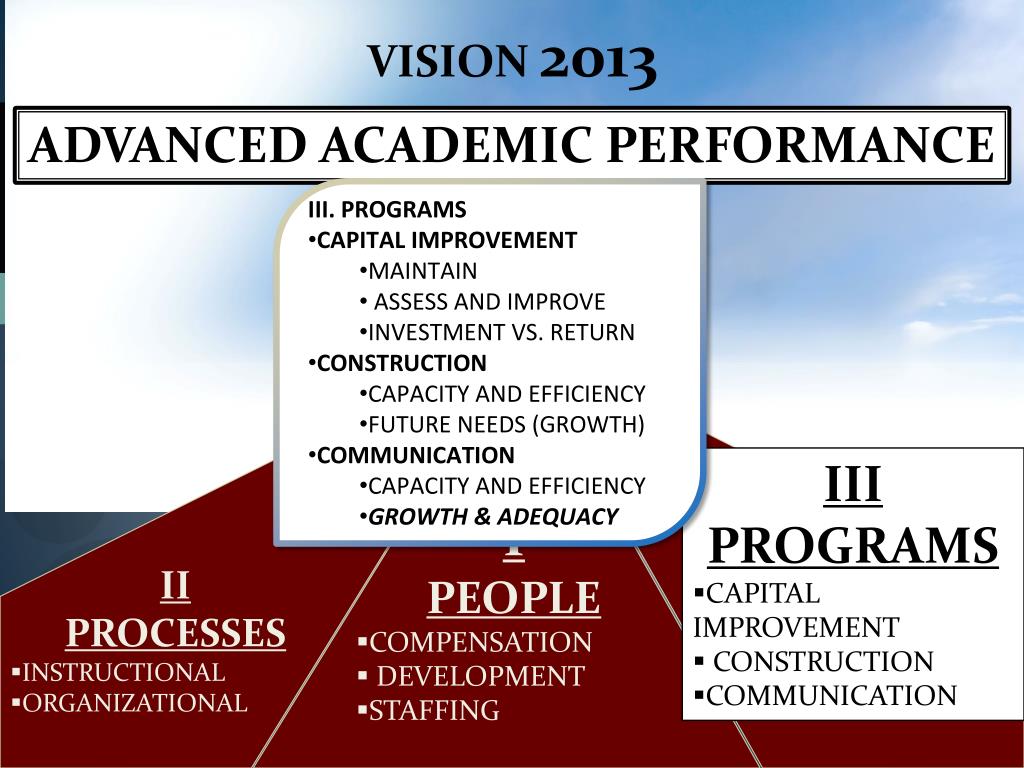 VISION 2013

ADVANCED ACADEMIC PERFORMANCE

III. PROGRAMS
•CAPITAL IMPROVEMENT
•MAINTAIN
• ASSESS AND IMPROVE
•INVESTMENT VS. RETURN
•CONSTRUCTION
•CAPACITY AND EFFICIENCY
•FUTURE NEEDS (GROWTH)
•COMMUNICATION
•CAPACITY AND EFFICIENCY
•GROWTH & ADEQUACY

II
PROCESSES
▪INSTRUCTIONAL
▪ORGANIZATIONAL

I
PEOPLE
▪COMPENSATION
▪ DEVELOPMENT
▪STAFFING

III
PROGRAMS
▪CAPITAL IMPROVEMENT
▪ CONSTRUCTION
▪COMMUNICATION